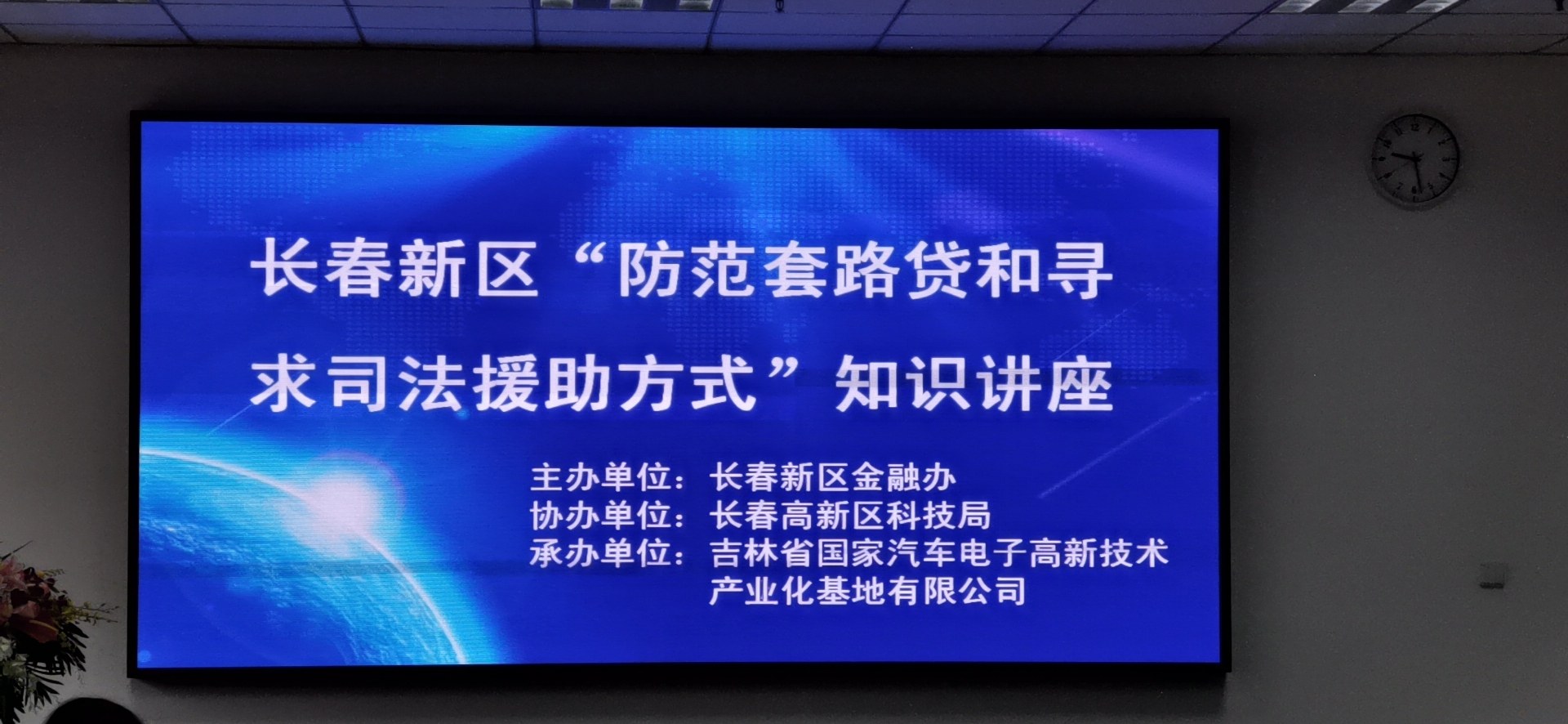 长春新区“防范套路贷和寻求司法援助方式”知识讲座

主办单位：长春新区金融办
协办单位：长春高新区科技局
承办单位：吉林省国家汽车电子高新技术产业化基地有限公司